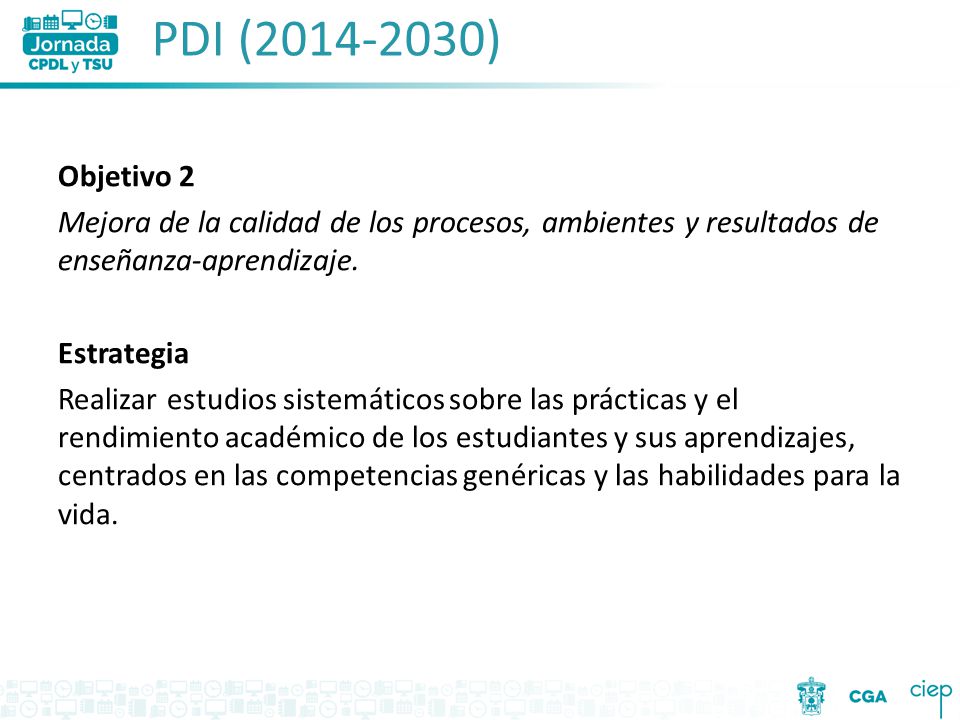 Jornada
CPDL y TSU

PDI (2014-2030)

Objetivo 2

Mejora de la calidad de los procesos, ambientes y resultados de enseñanza-aprendizaje.

Estrategia

Realizar estudios sistemáticos sobre las prácticas y el rendimiento académico de los estudiantes y sus aprendizajes, centrados en las competencias genéricas y las habilidades para la vida.

CGA ciep